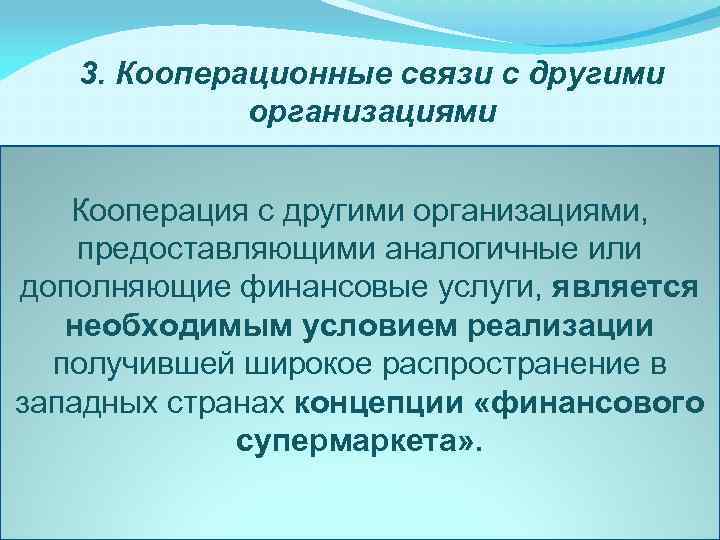 3. Кооперационные связи с другими организациями

Кооперация с другими организациями, предоставляющими аналогичные или дополняющие финансовые услуги, является необходимым условием реализации получившей широкое распространение в западных странах концепции «финансового супермаркета».